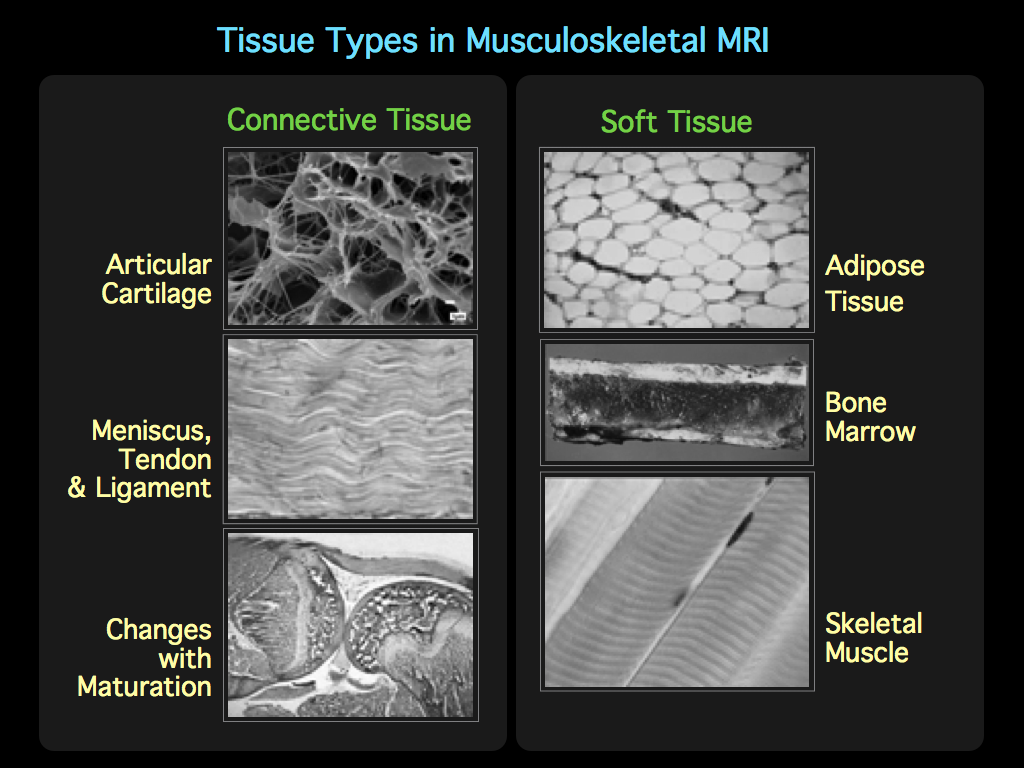 Tissue Types in Musculoskeletal MRI

Connective Tissue

Articular Cartilage

Meniscus, Tendon & Ligament

Changes with Maturation

Soft Tissue

Adipose Tissue

Bone Marrow

Skeletal Muscle